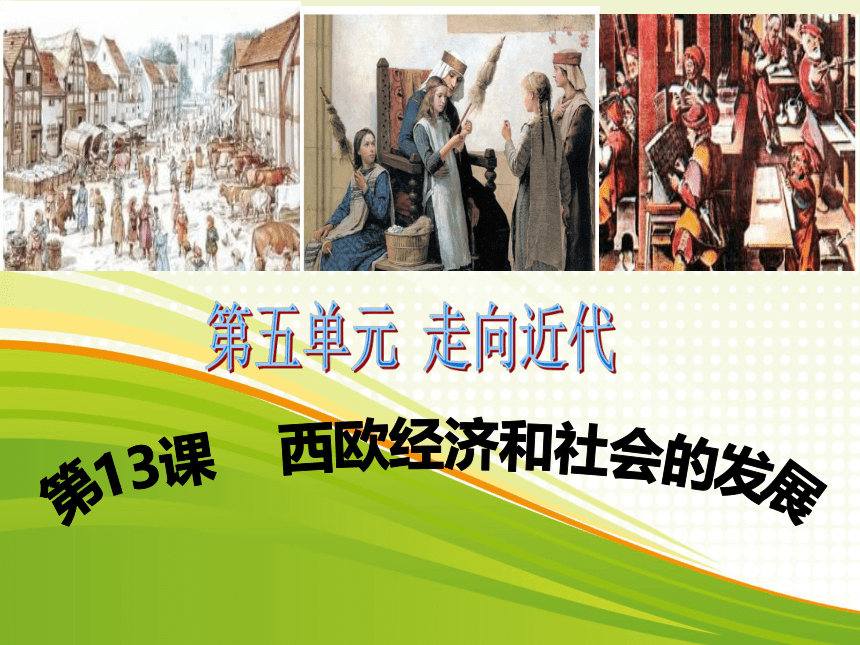 第五单元 走向近代

第13课 西欧经济和社会的发展